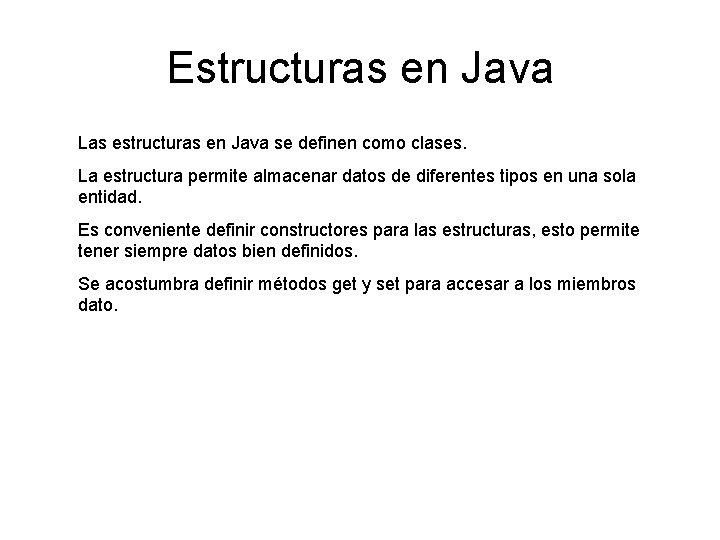 Estructuras en Java

Las estructuras en Java se definen como clases.

La estructura permite almacenar datos de diferentes tipos en una sola entidad.

Es conveniente definir constructores para las estructuras, esto permite tener siempre datos bien definidos.

Se acostumbra definir métodos get y set para accesar a los miembros dato.